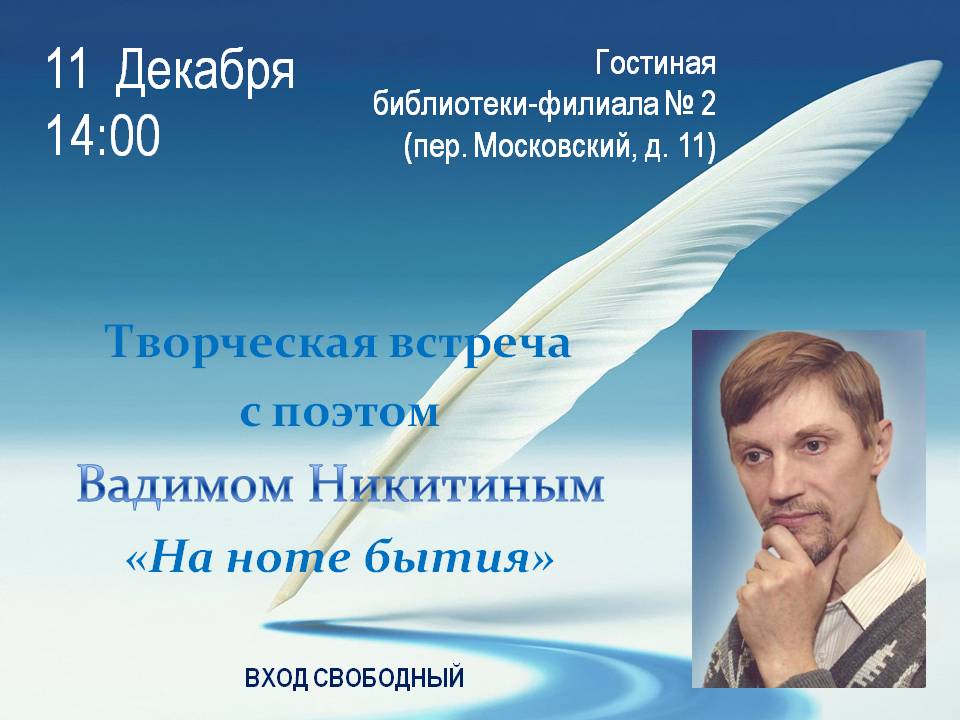 11 Декабря
14:00

Гостиная
библиотеки-филиала № 2
(пер. Московский, д. 11)

Творческая встреча
с поэтом
Вадимом Никитиным
«На ноте бытия»

ВХОД СВОБОДНЫЙ